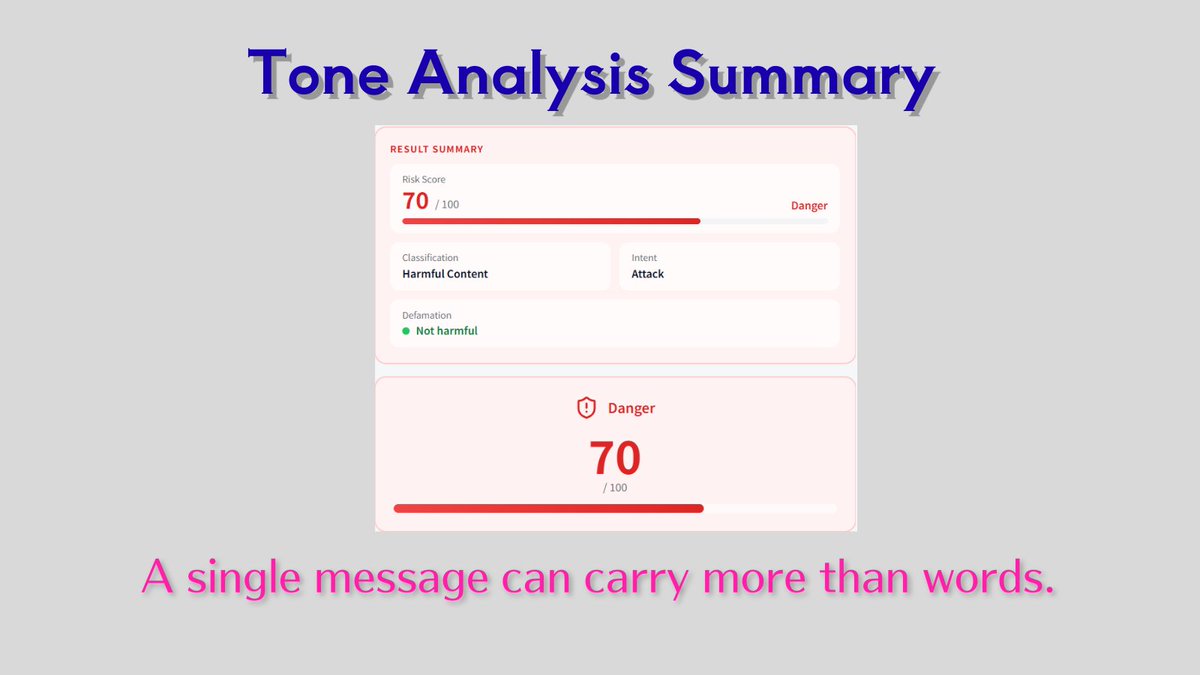 Tone Analysis Summary

RESULT SUMMARY

Risk Score
70 / 100
Danger

Classification
Harmful Content

Intent
Attack

Defamation
Not harmful

Danger

70
/ 100

A single message can carry more than words.